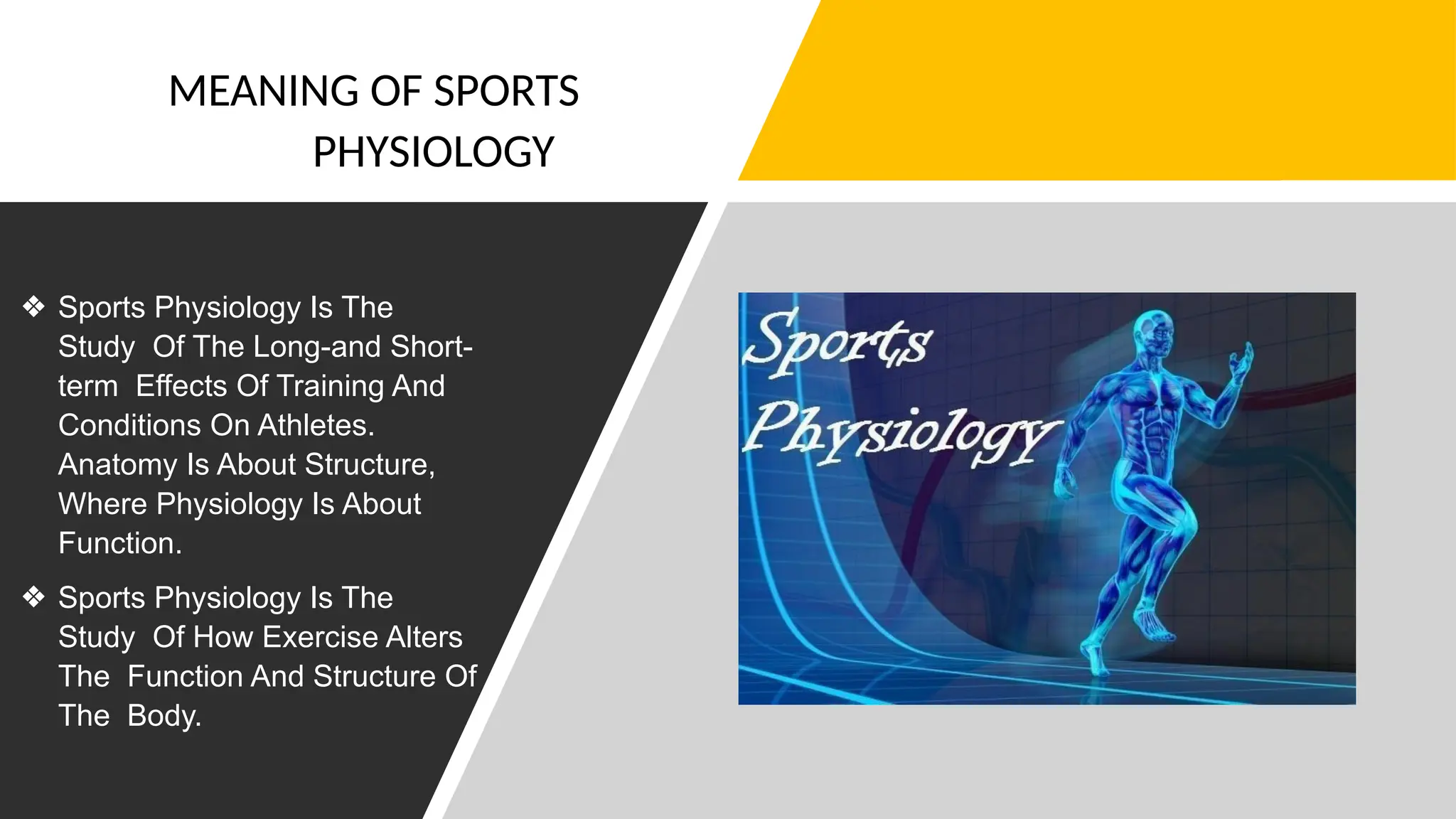 MEANING OF SPORTS PHYSIOLOGY

❖ Sports Physiology Is The Study Of The Long-and Short-term Effects Of Training And Conditions On Athletes. Anatomy Is About Structure, Where Physiology Is About Function.

❖ Sports Physiology Is The Study Of How Exercise Alters The Function And Structure Of The Body.

Sports Physiology